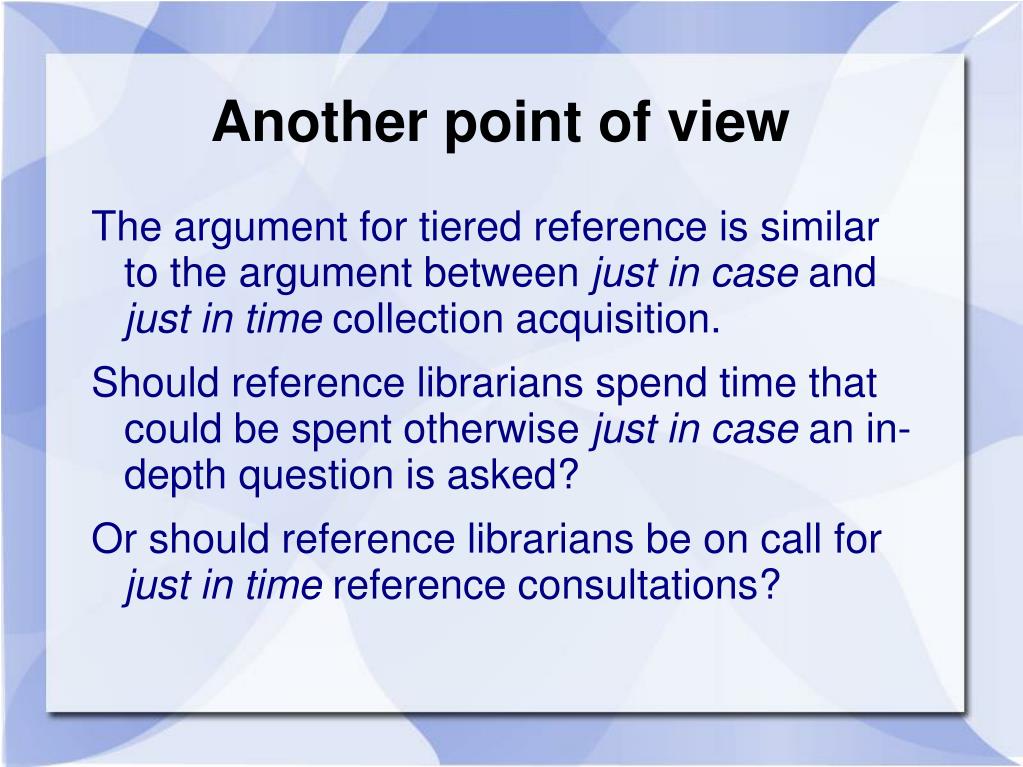 Another point of view

The argument for tiered reference is similar to the argument between just in case and just in time collection acquisition.

Should reference librarians spend time that could be spent otherwise just in case an in-depth question is asked?

Or should reference librarians be on call for just in time reference consultations?